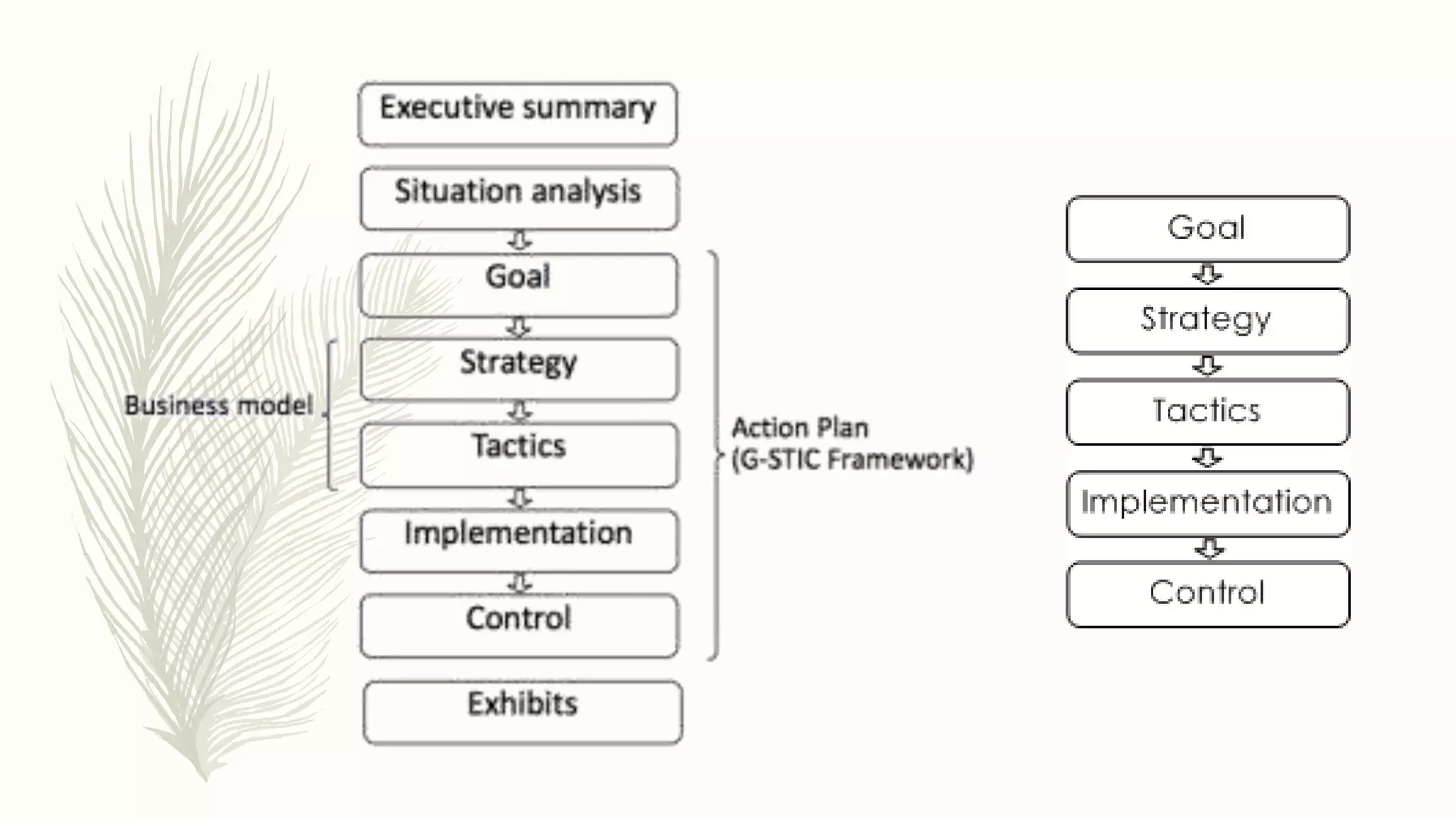 Executive summary

Situation analysis

Goal

Strategy

Tactics

Implementation

Control

Exhibits

Business model

Action Plan (G-STIC Framework)

Goal

Strategy

Tactics

Implementation

Control